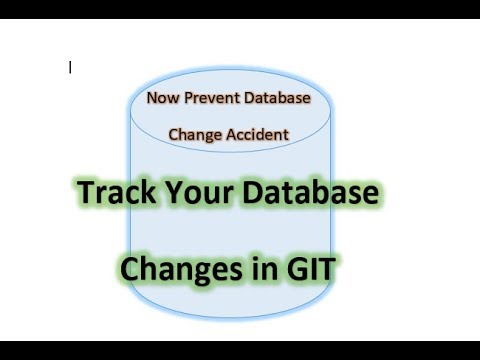 Now Prevent Database Change Accident

Track Your Database Changes in GIT